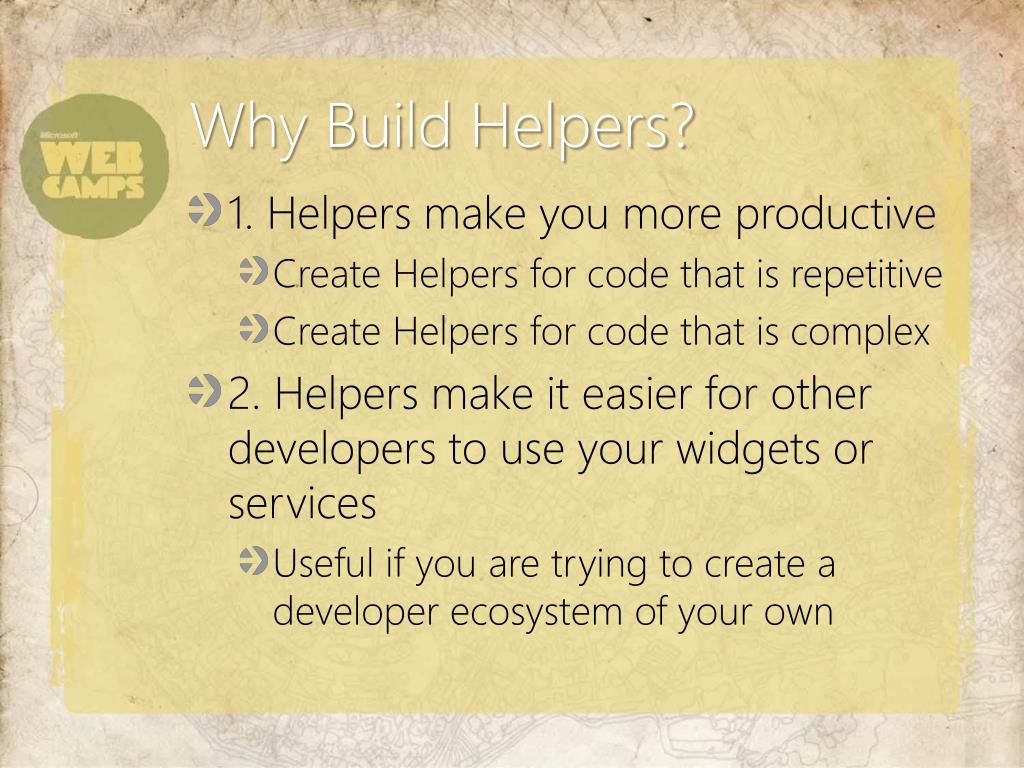 Microsoft
WEB
CAMPS

Why Build Helpers?

1. Helpers make you more productive

Create Helpers for code that is repetitive

Create Helpers for code that is complex

2. Helpers make it easier for other developers to use your widgets or services

Useful if you are trying to create a developer ecosystem of your own